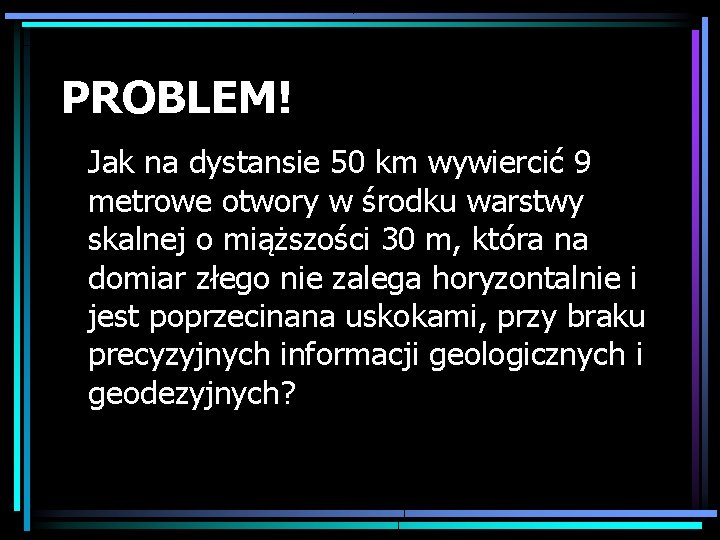 PROBLEM!

Jak na dystansie 50 km wywiercić 9 metrowe otwory w środku warstwy skalnej o miąższości 30 m, która na domiar złego nie zalega horyzontalnie i jest poprzecinana uskokami, przy braku precyzyjnych informacji geologicznych i geodezyjnych?